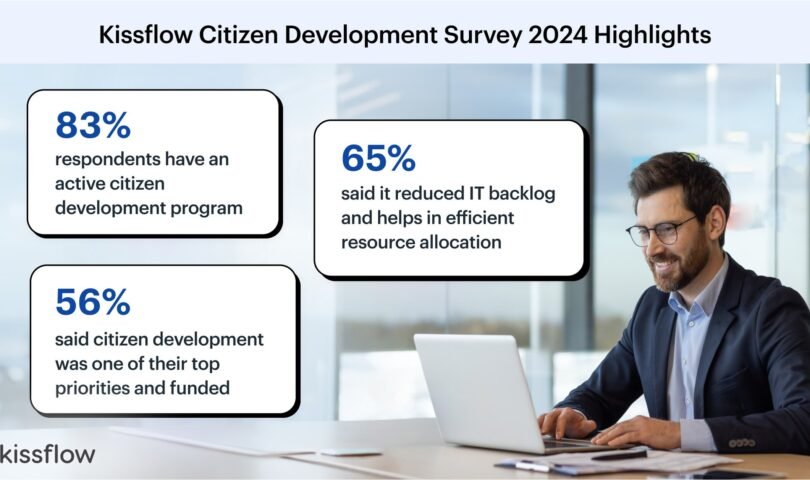 Kissflow Citizen Development Survey 2024 Highlights

83%
respondents have an active citizen development program

65%
said it reduced IT backlog and helps in efficient resource allocation

56%
said citizen development was one of their top priorities and funded

kissflow